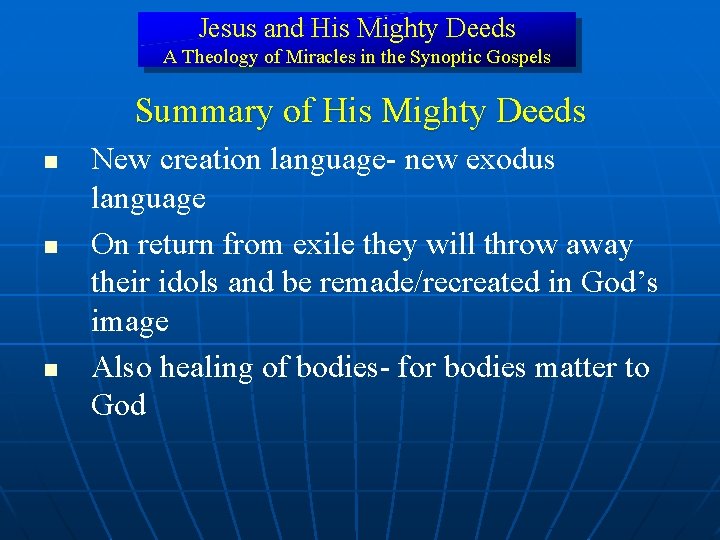 Jesus and His Mighty Deeds
A Theology of Miracles in the Synoptic Gospels

Summary of His Mighty Deeds

- New creation language- new exodus language
- On return from exile they will throw away their idols and be remade/recreated in God’s image
- Also healing of bodies- for bodies matter to God